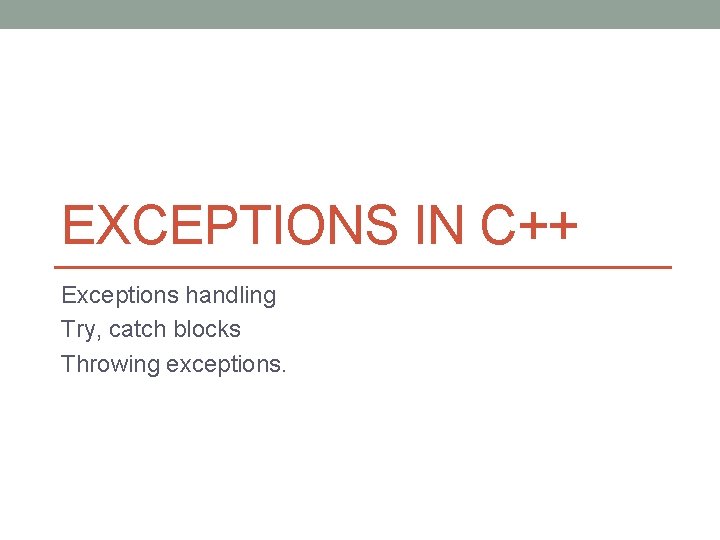 EXCEPTIONS IN C++

Exceptions handling
Try, catch blocks
Throwing exceptions.